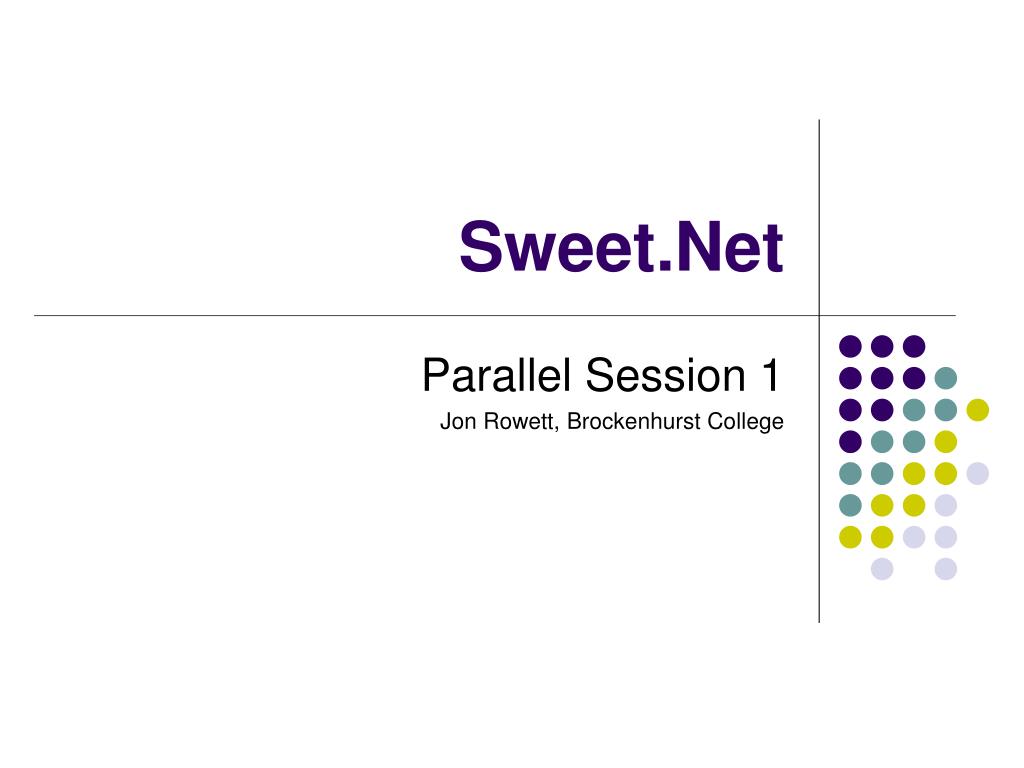 Sweet.Net

Parallel Session 1

Jon Rowett, Brockenhurst College